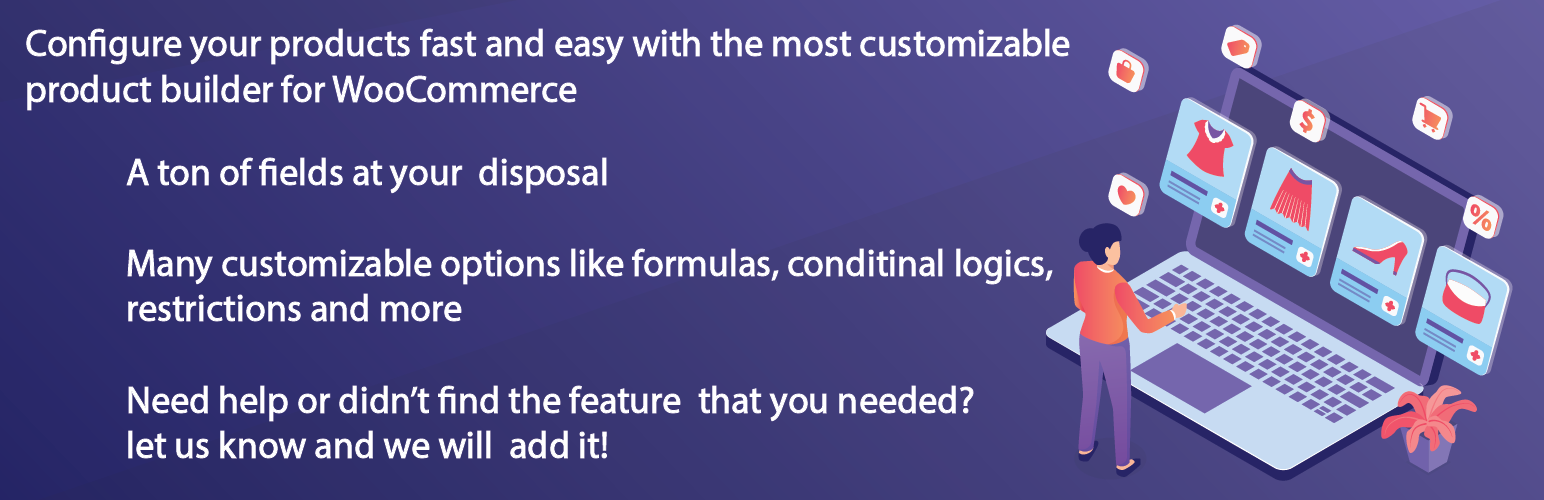 Configure your products fast and easy with the most customizable product builder for WooCommerce

A ton of fields at your disposal

Many customizable options like formulas, conditinal logics, restrictions and more

Need help or didn't find the feature that you needed?
let us know and we will add it!

$

%